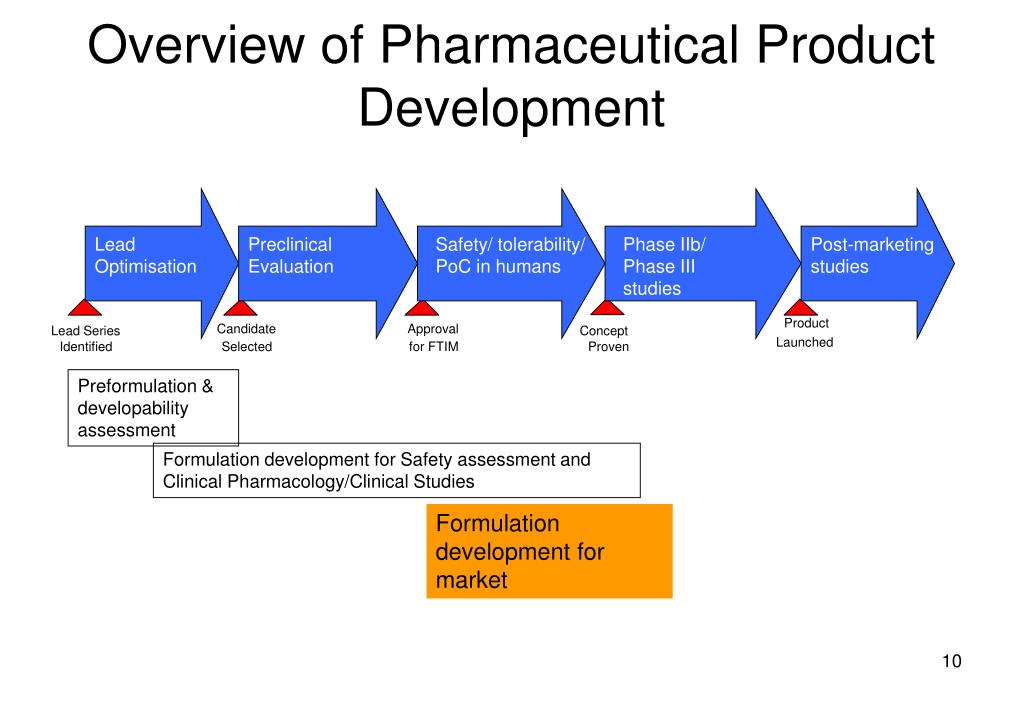 Overview of Pharmaceutical Product Development

Lead Optimisation

Preclinical Evaluation

Safety/ tolerability/ PoC in humans

Phase IIb/ Phase III studies

Post-marketing studies

Lead Series Identified

Candidate Selected

Approval for FTIM

Concept Proven

Product Launched

Preformulation & developability assessment

Formulation development for Safety assessment and Clinical Pharmacology/Clinical Studies

Formulation development for market

10